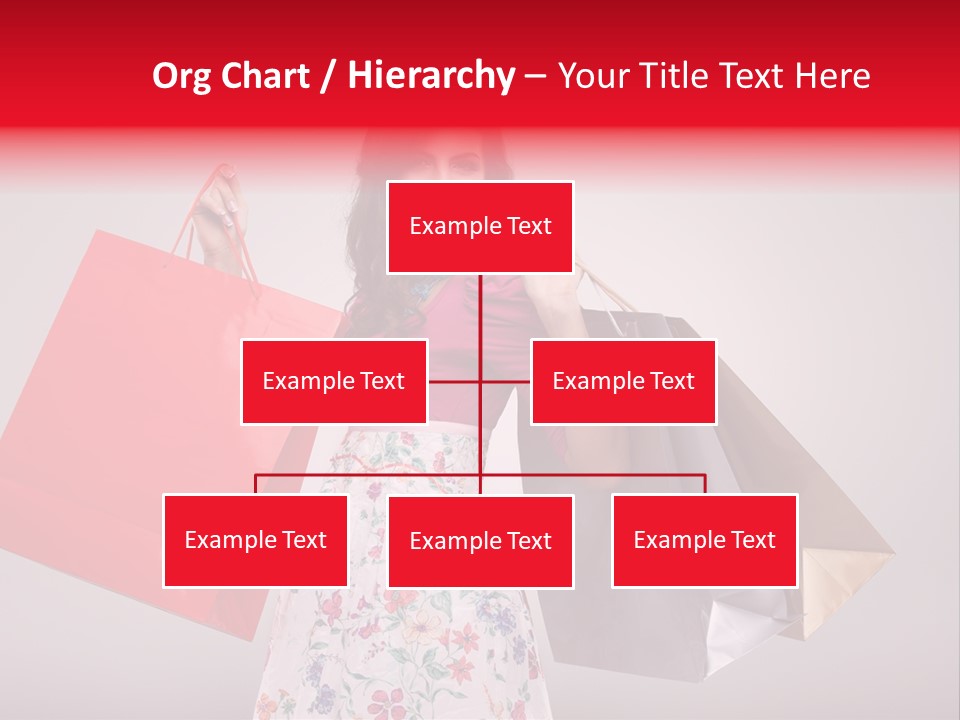 Org Chart / Hierarchy – Your Title Text Here

Example Text

Example Text

Example Text

Example Text

Example Text

Example Text